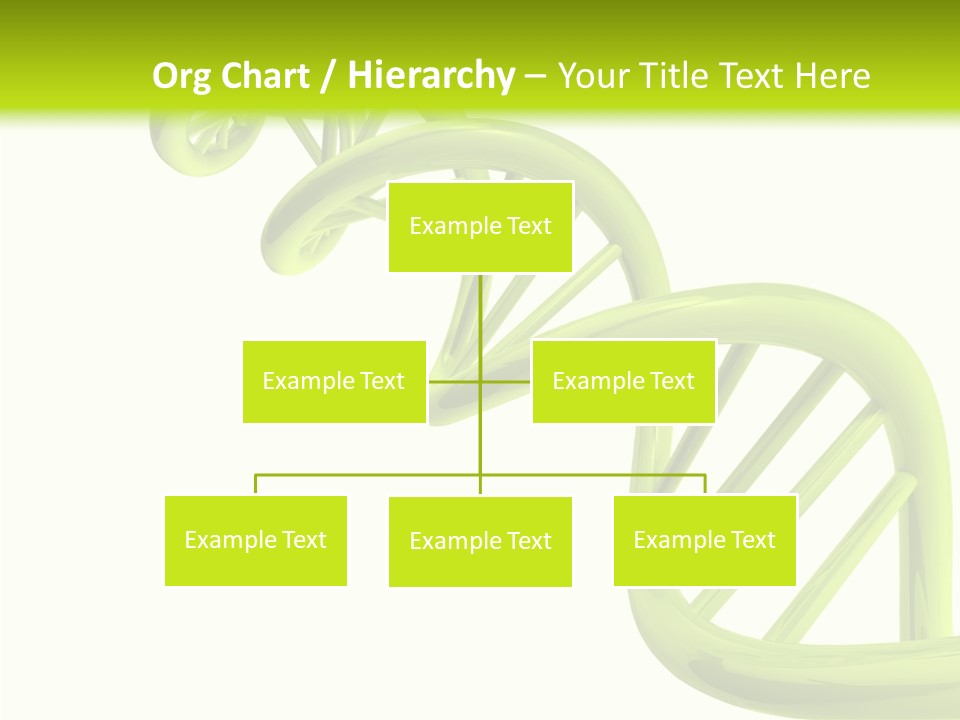 Org Chart / Hierarchy – Your Title Text Here

Example Text

Example Text

Example Text

Example Text

Example Text

Example Text